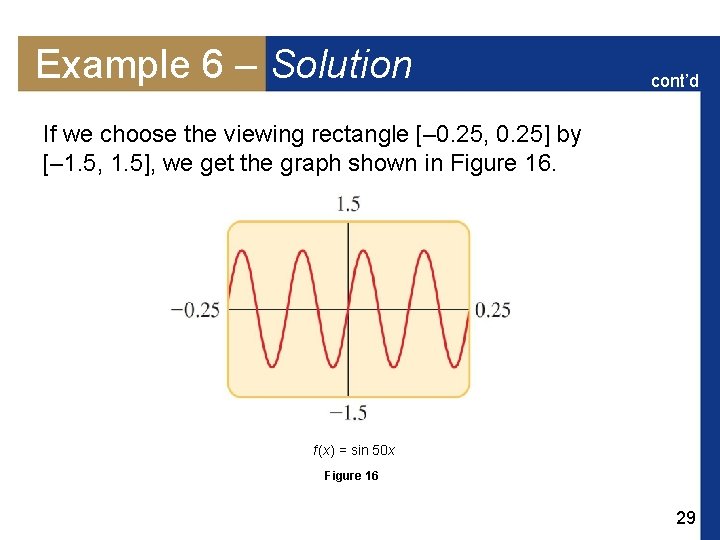 Example 6 – Solution

cont'd

If we choose the viewing rectangle [–0.25, 0.25] by [–1.5, 1.5], we get the graph shown in Figure 16.

1.5

−0.25

0.25

−1.5

$f(x) = \sin 50x$

Figure 16

29